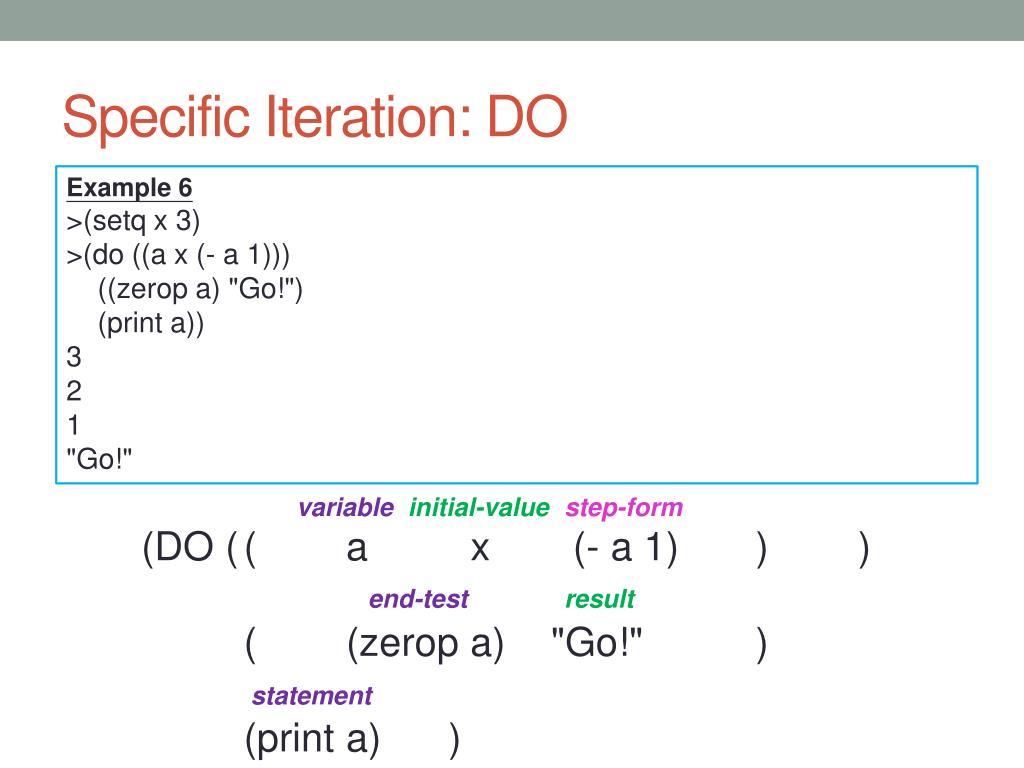 Specific Iteration: DO

Example 6
>(setq x 3)
>(do ((a x (- a 1)))
((zerop a) "Go!")
(print a))
3
2
1
"Go!"

variable initial-value step-form
(DO ( ( a x (- a 1) ) )

end-test result
( (zerop a) "Go!" )

statement
(print a) )